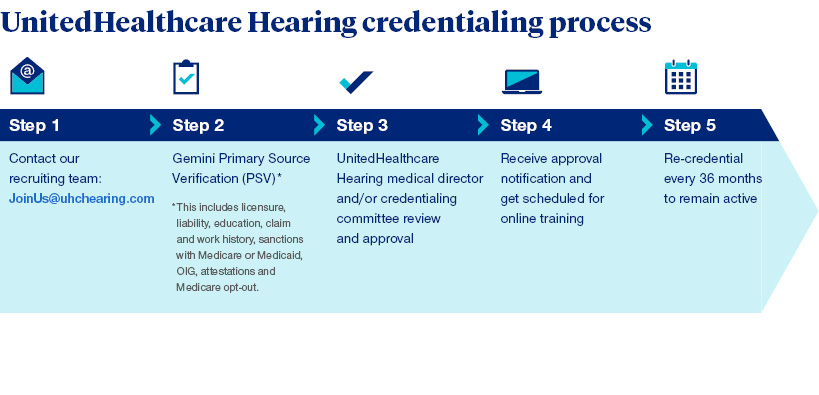 UnitedHealthcare Hearing credentialing process

Step 1

Contact our recruiting team: JoinUs@uhchearing.com

Step 2

Gemini Primary Source Verification (PSV)*

*This includes licensure, liability, education, claim and work history, sanctions with Medicare or Medicaid, OIG, attestations and Medicare opt-out.

Step 3

UnitedHealthcare Hearing medical director and/or credentialing committee review and approval

Step 4

Receive approval notification and get scheduled for online training

Step 5

Re-credential every 36 months to remain active